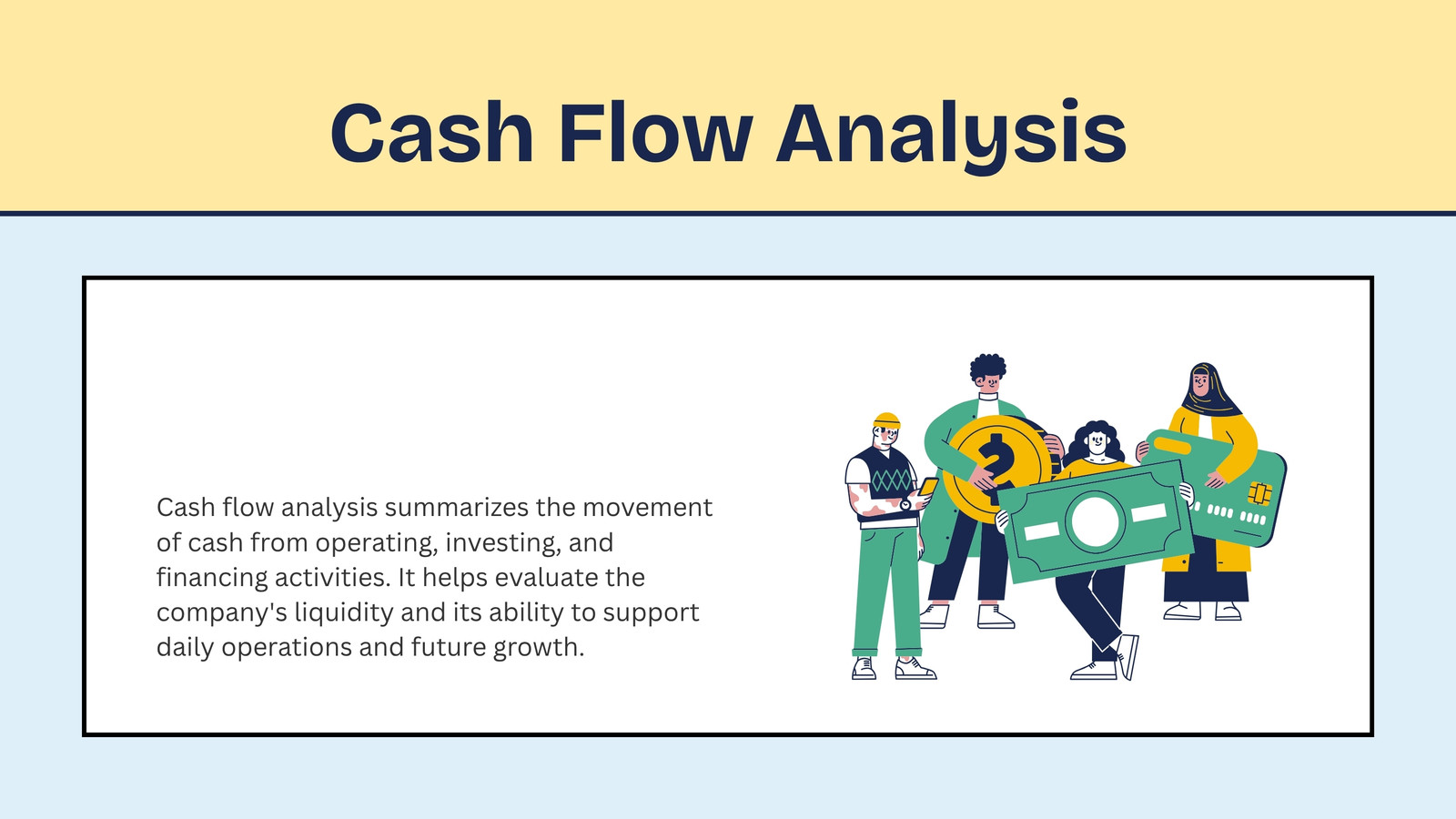 Cash Flow Analysis

Cash flow analysis summarizes the movement of cash from operating, investing, and financing activities. It helps evaluate the company's liquidity and its ability to support daily operations and future growth.